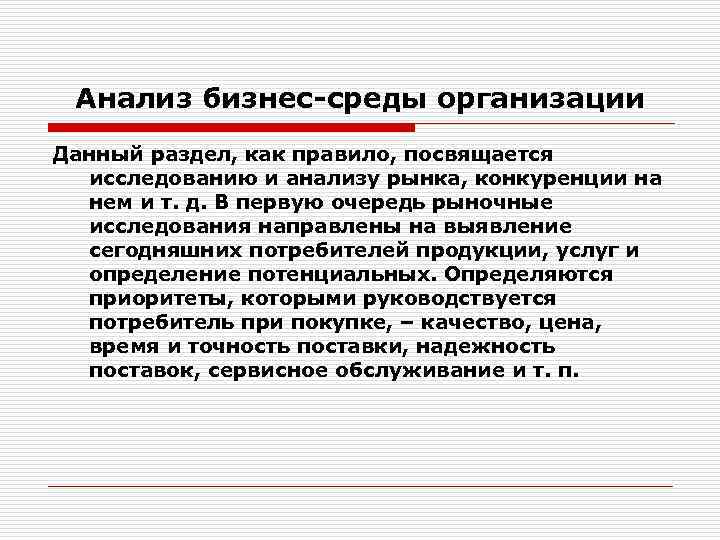 Анализ бизнес-среды организации

Данный раздел, как правило, посвящается исследованию и анализу рынка, конкуренции на нем и т. д. В первую очередь рыночные исследования направлены на выявление сегодняшних потребителей продукции, услуг и определение потенциальных. Определяются приоритеты, которыми руководствуется потребитель при покупке, – качество, цена, время и точность поставки, надежность поставок, сервисное обслуживание и т. п.